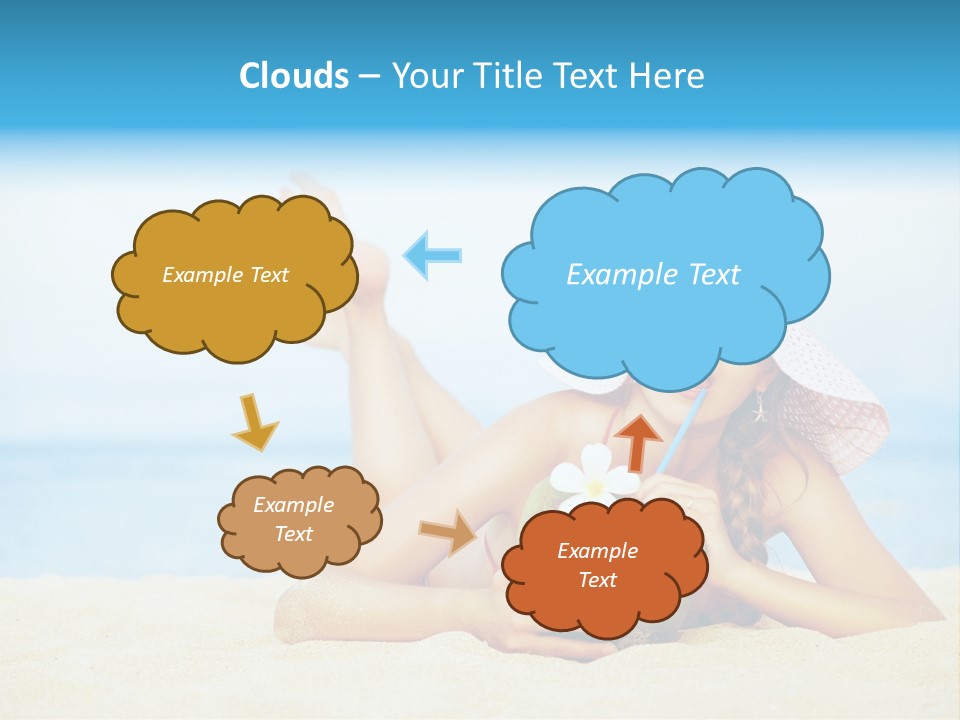 Clouds – Your Title Text Here

Example Text

Example Text

Example Text

Example Text